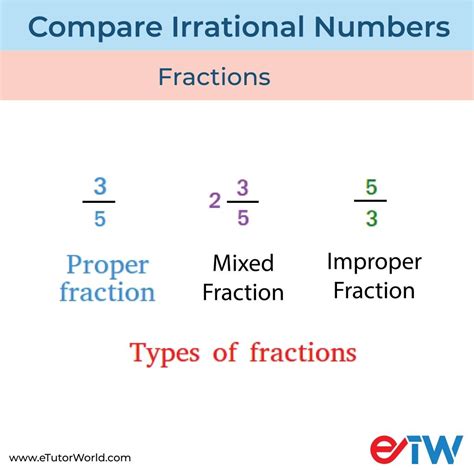 Compare Irrational Numbers

Fractions

$\frac{3}{5}$

Proper fraction

$2\frac{3}{5}$

Mixed Fraction

$\frac{5}{3}$

Improper Fraction

Types of fractions

www.eTutorWorld.com

eTW